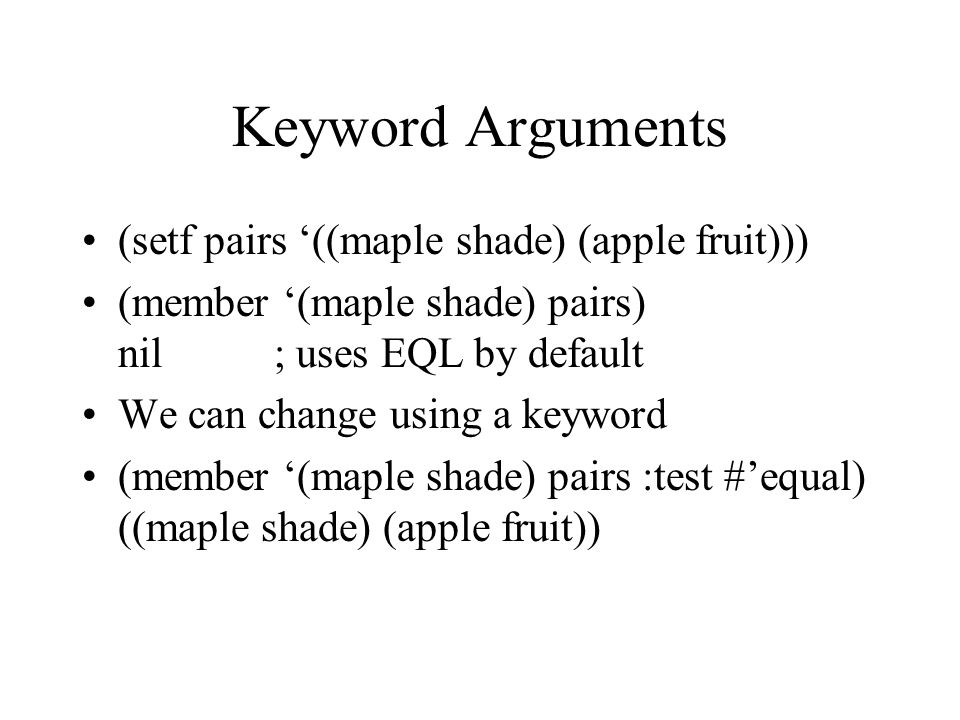 Keyword Arguments

• (setf pairs ‘((maple shade) (apple fruit)))
• (member ‘(maple shade) pairs)
nil ; uses EQL by default
• We can change using a keyword
• (member ‘(maple shade) pairs :test #’equal)
((maple shade) (apple fruit))